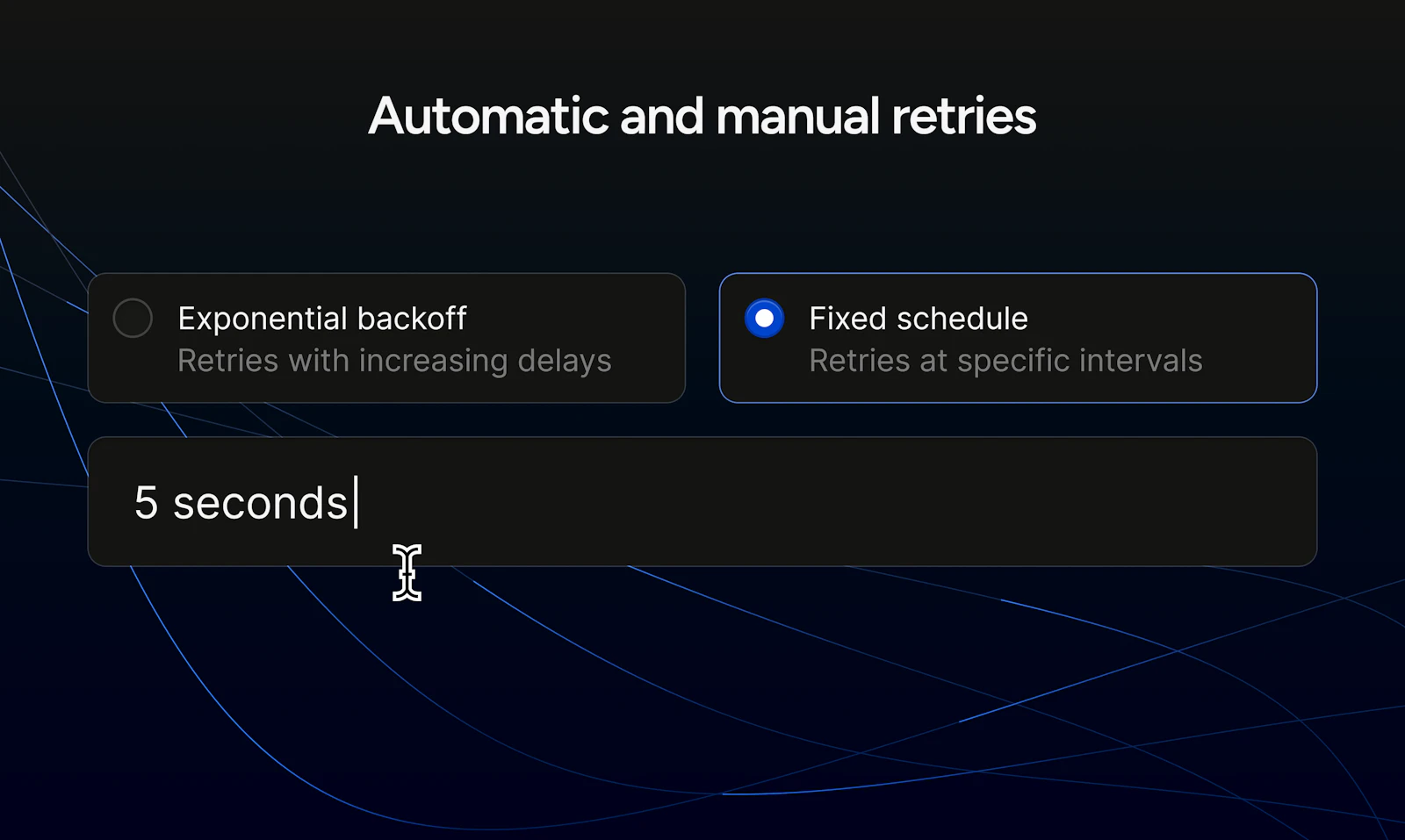 Automatic and manual retries

Exponential backoff
Retries with increasing delays

Fixed schedule
Retries at specific intervals

5 seconds